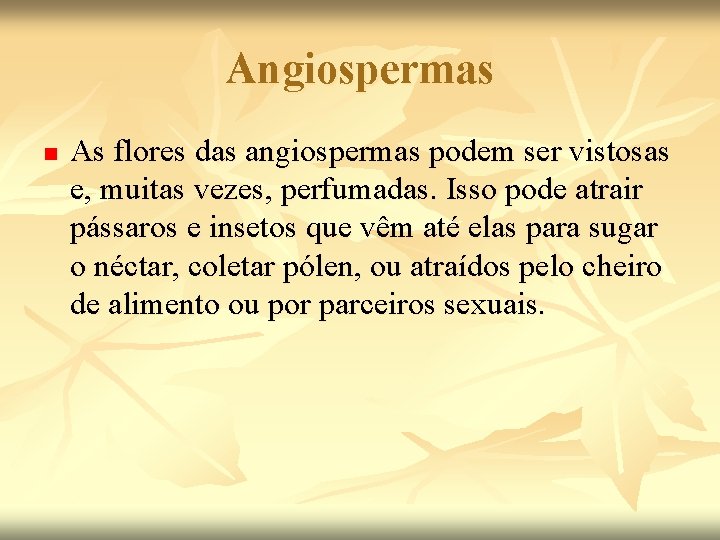 Angiospermas

As flores das angiospermas podem ser vistosas e, muitas vezes, perfumadas. Isso pode atrair pássaros e insetos que vêm até elas para sugar o néctar, coletar pólen, ou atraídos pelo cheiro de alimento ou por parceiros sexuais.